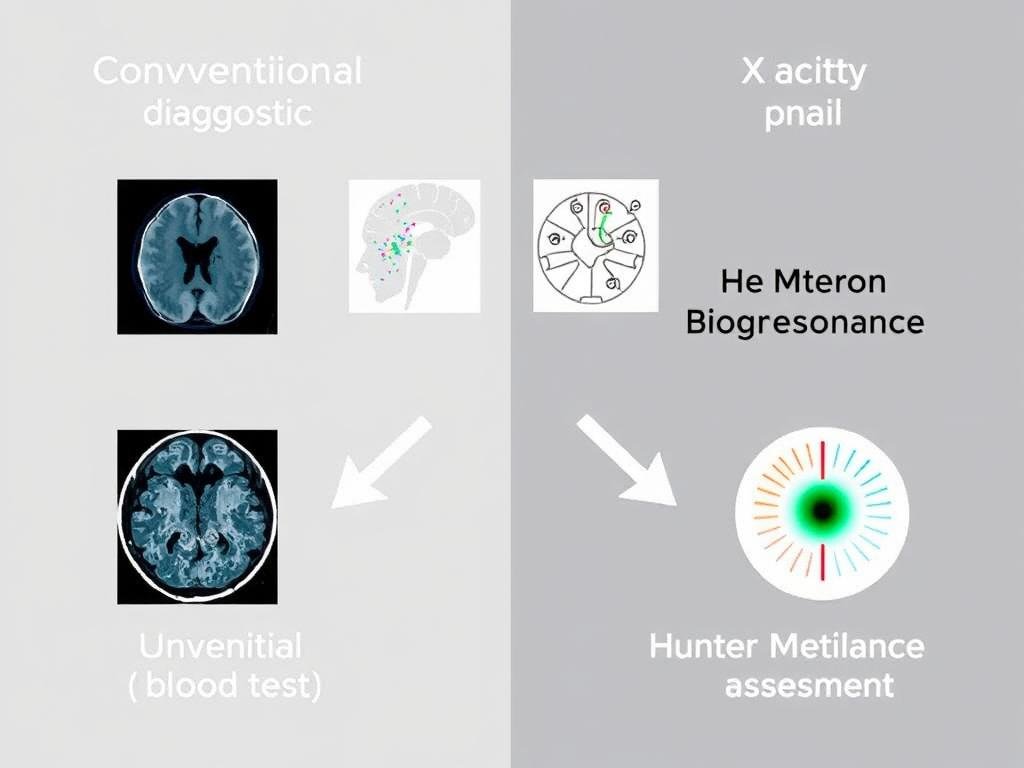 Convventiional diaggostic

X acitty pnail

He Mteron Biogresonance

Unvenitial ( blood test)

Hunter Metilance assesment